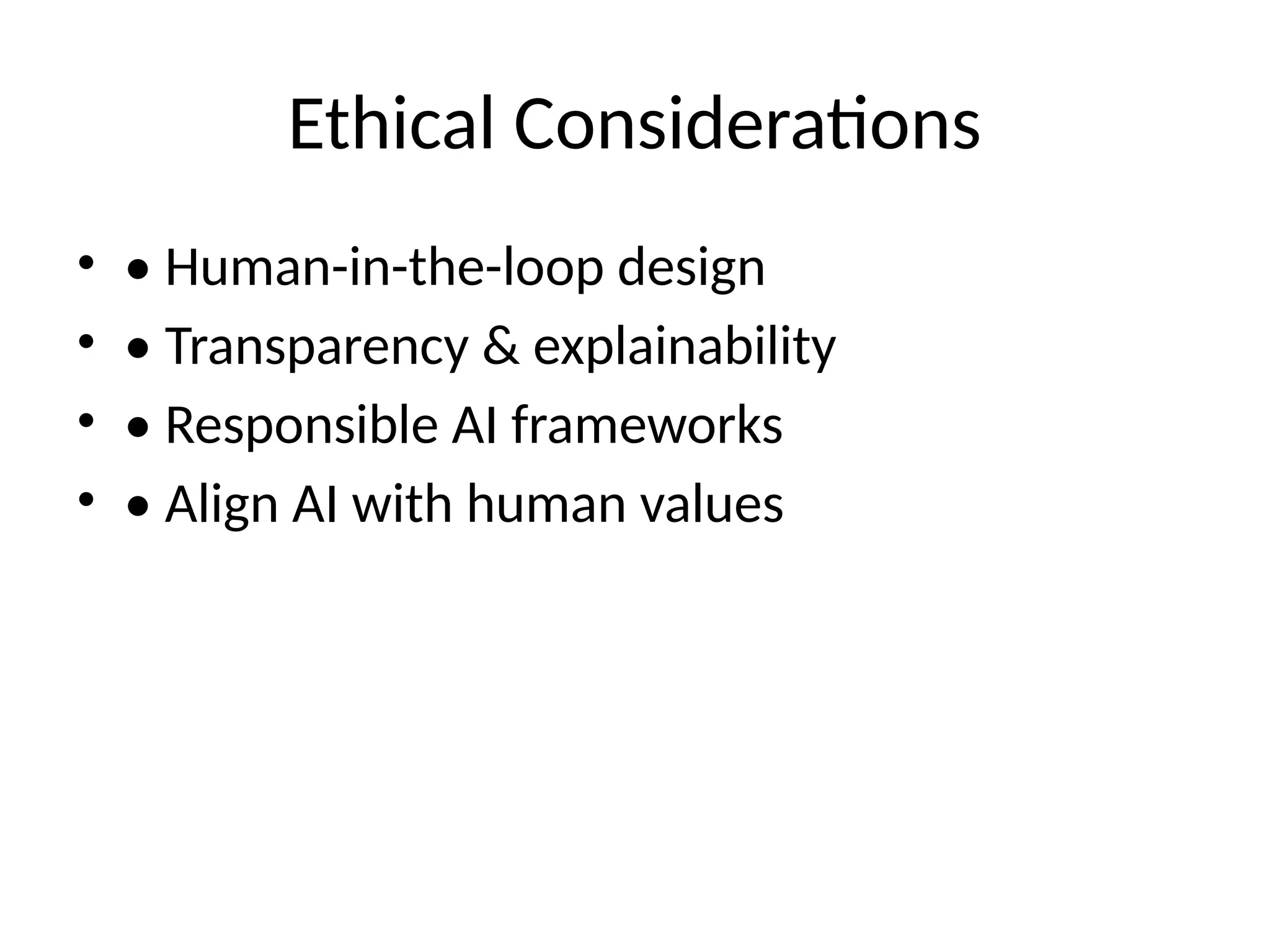 Ethical Considerations

• • Human-in-the-loop design
• • Transparency & explainability
• • Responsible AI frameworks
• • Align AI with human values